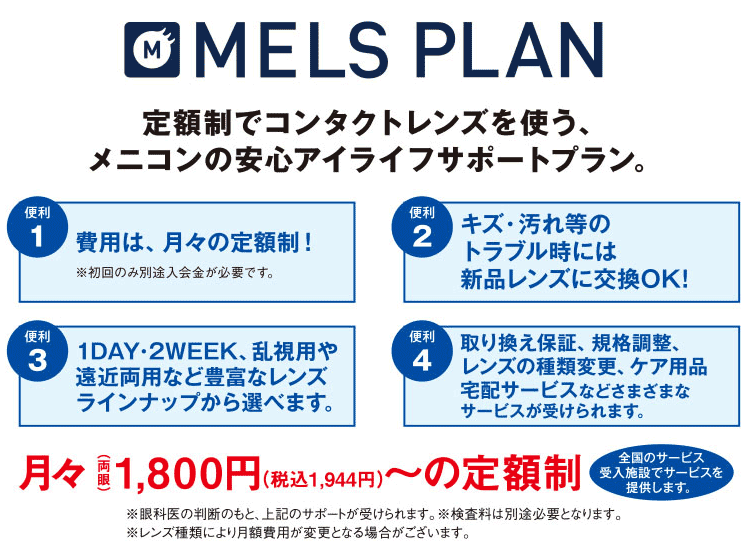 M MELS PLAN

定額制でコンタクトレンズを使う、
メニコンの安心アイライフサポートプラン。

便利 1
費用は、月々の定額制！
※初回のみ別途入会金が必要です。

便利 2
キズ・汚れ等の
トラブル時には
新品レンズに交換OK!

便利 3
1DAY・2WEEK、乱視用や
遠近両用など豊富なレンズ
ラインナップから選べます。

便利 4
取り換え保証、規格調整、
レンズの種類変更、ケア用品
宅配サービスなどさまざまな
サービスが受けられます。

月々(両眼)1,800円(税込1,944円)〜の定額制

全国のサービス
受入施設でサービスを
提供します。

※眼科医の判断のもと、上記のサポートが受けられます。※検査料は別途必要となります。
※レンズ種類により月額費用が変更となる場合がございます。